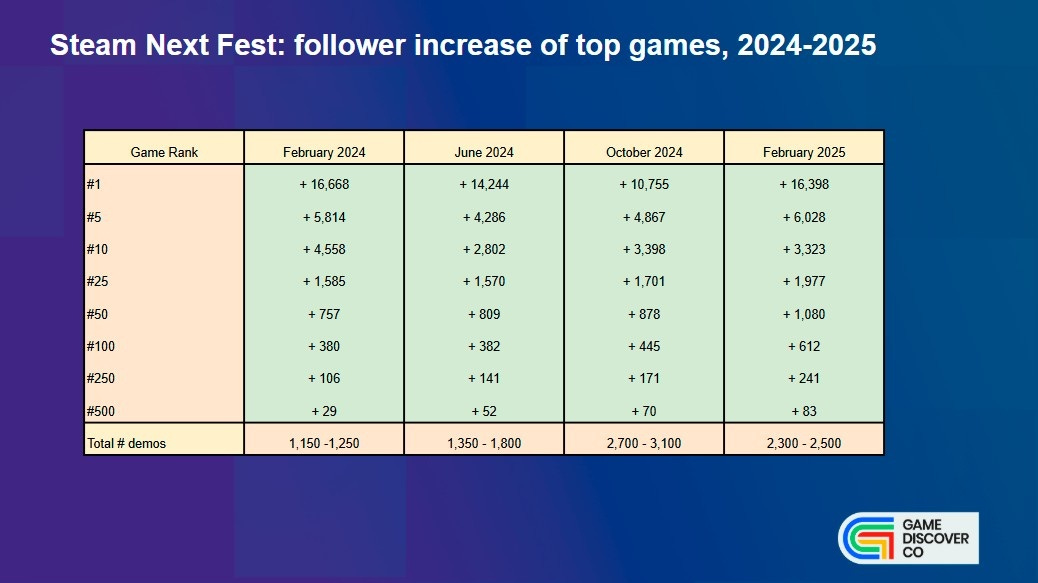 Steam Next Fest: follower increase of top games, 2024-2025

| Game Rank | February 2024 | June 2024 | October 2024 | February 2025 |
|---|---|---|---|---|
| #1 | + 16,668 | + 14,244 | + 10,755 | + 16,398 |
| #5 | + 5,814 | + 4,286 | + 4,867 | + 6,028 |
| #10 | + 4,558 | + 2,802 | + 3,398 | + 3,323 |
| #25 | + 1,585 | + 1,570 | + 1,701 | + 1,977 |
| #50 | + 757 | + 809 | + 878 | + 1,080 |
| #100 | + 380 | + 382 | + 445 | + 612 |
| #250 | + 106 | + 141 | + 171 | + 241 |
| #500 | + 29 | + 52 | + 70 | + 83 |
| Total # demos | 1,150 -1,250 | 1,350 - 1,800 | 2,700 - 3,100 | 2,300 - 2,500 |

GAME DISCOVER CO